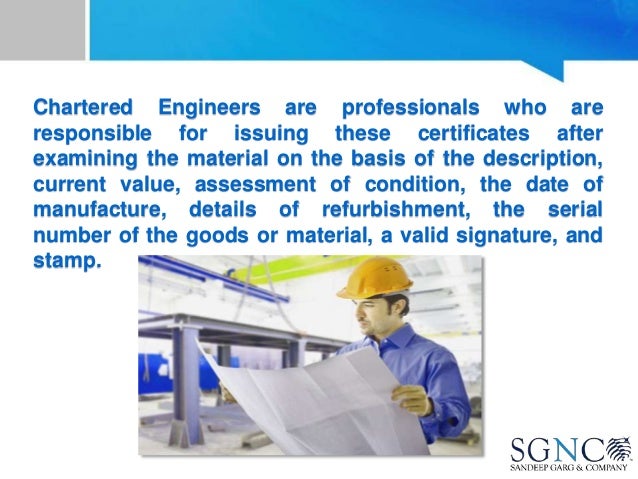 Chartered Engineers are professionals who are responsible for issuing these certificates after examining the material on the basis of the description, current value, assessment of condition, the date of manufacture, details of refurbishment, the serial number of the goods or material, a valid signature, and stamp.

SGNC
SANDEEP GARG & COMPANY